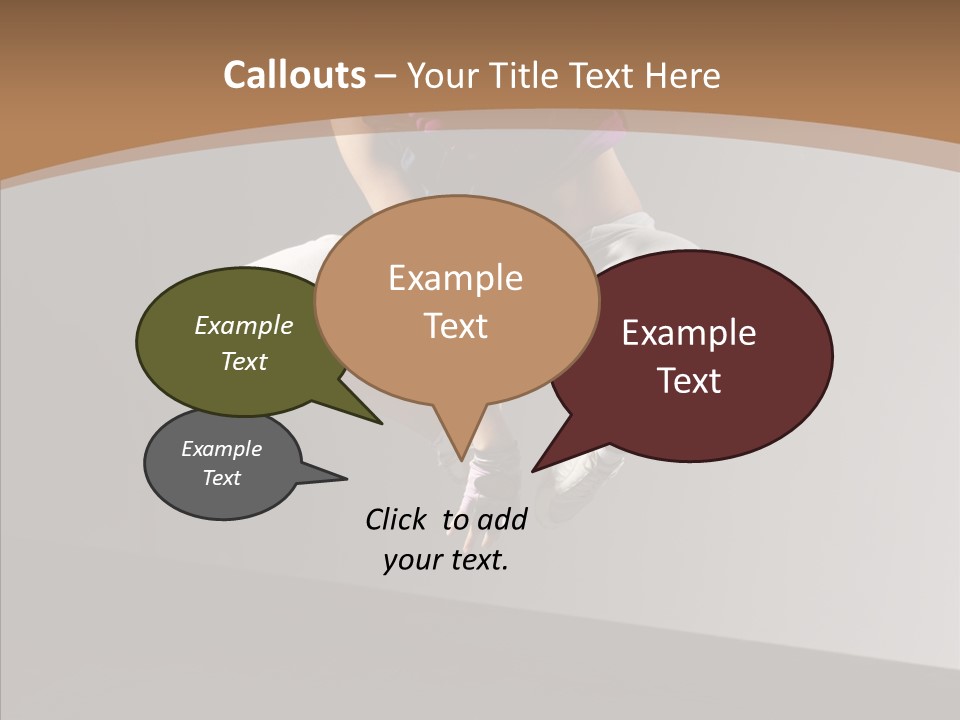 Callouts – Your Title Text Here

Example Text

Example Text

Example Text

Example Text

Click to add your text.